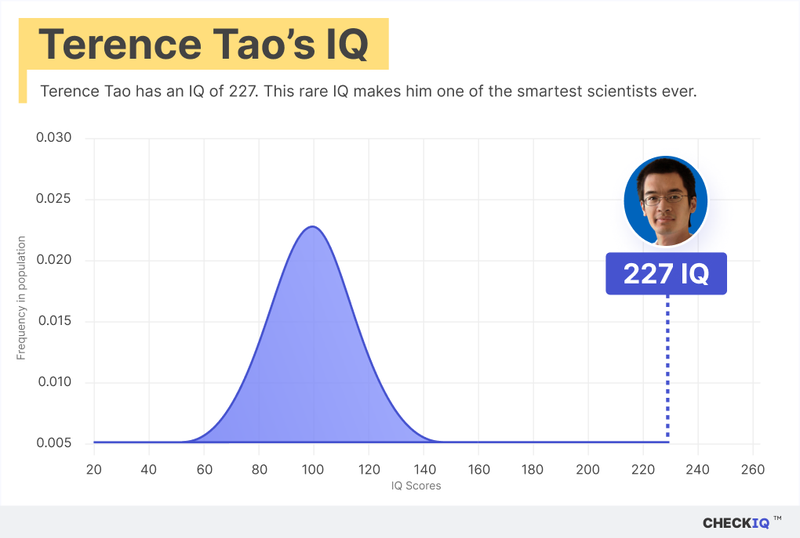 Terence Tao's IQ

Terence Tao has an IQ of 227. This rare IQ makes him one of the smartest scientists ever.

0.030
0.025
0.020
0.015
0.010
0.005

Frequency in population

227 IQ

20 40 60 80 100 120 140 160 180 200 220 240 260

IQ Scores

CHECKIQ ™